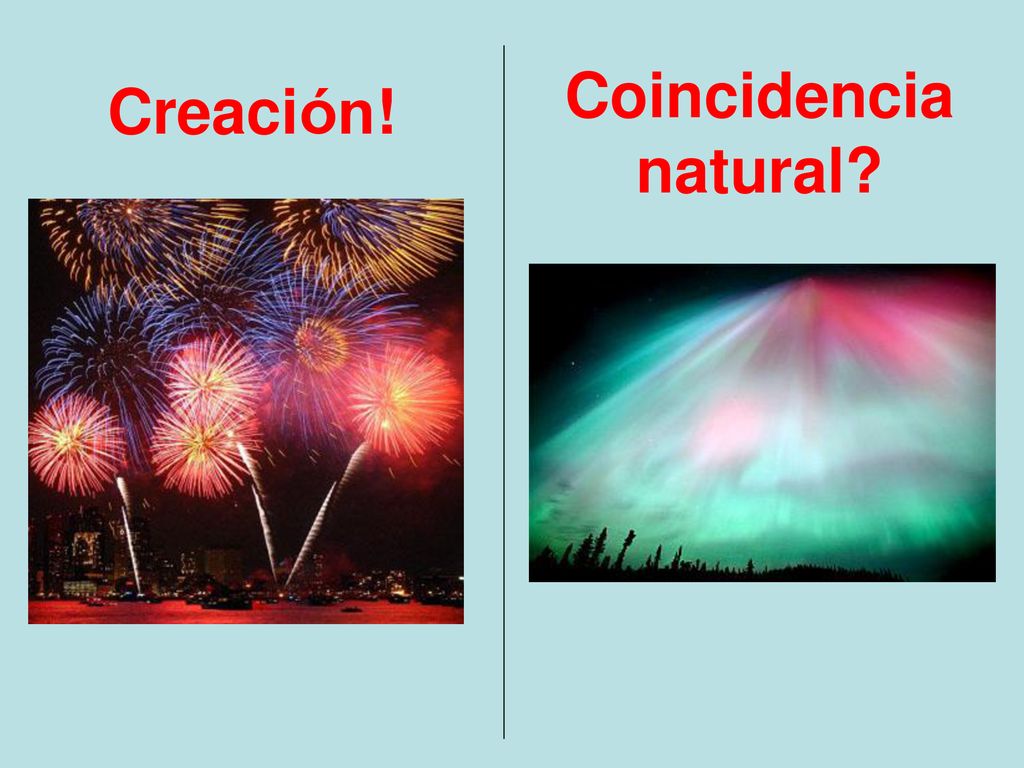 Creación!

Coincidencia natural?